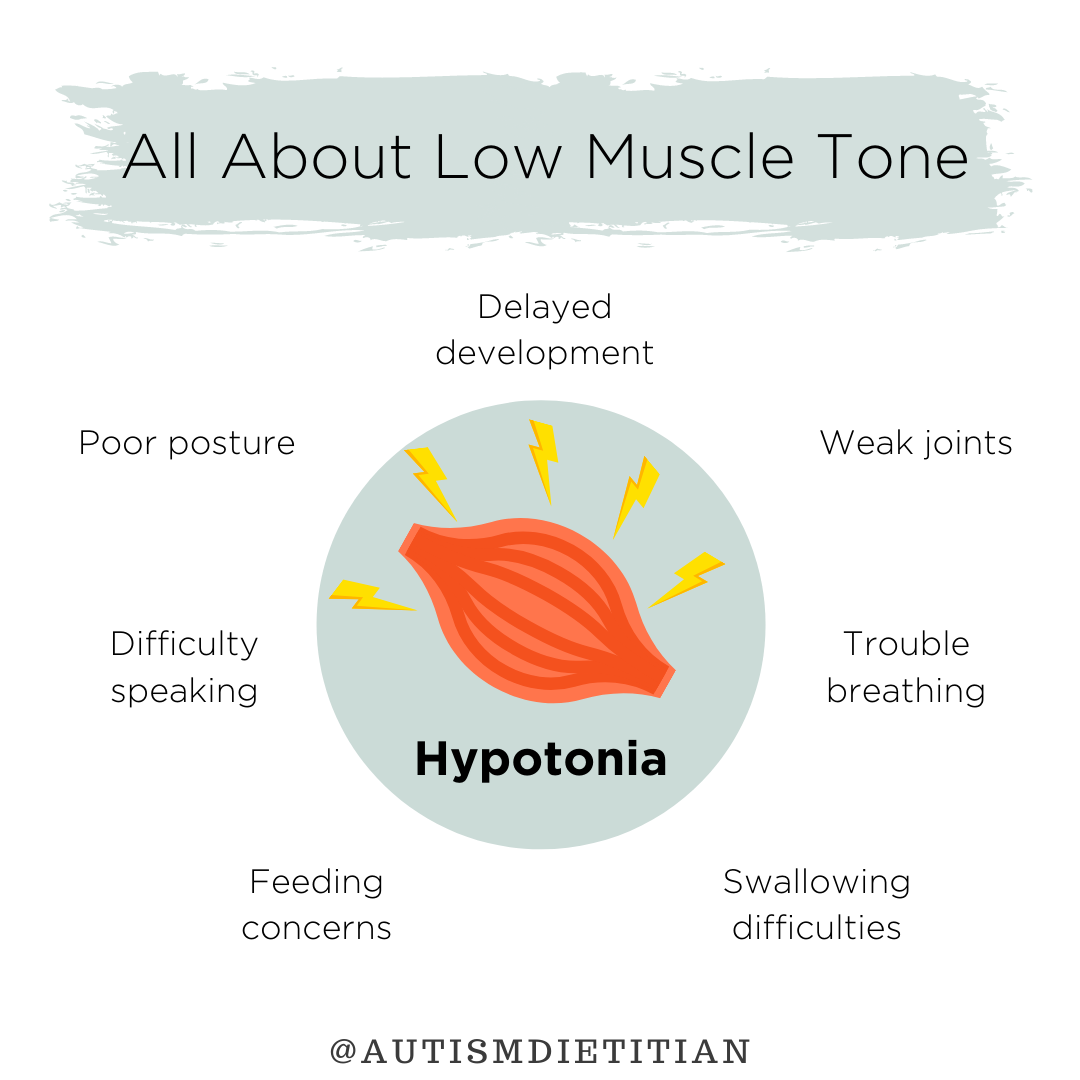 All About Low Muscle Tone

Delayed development

Poor posture

Weak joints

Difficulty speaking

Trouble breathing

Hypotonia

Feeding concerns

Swallowing difficulties

@AUTISMDIETITIAN